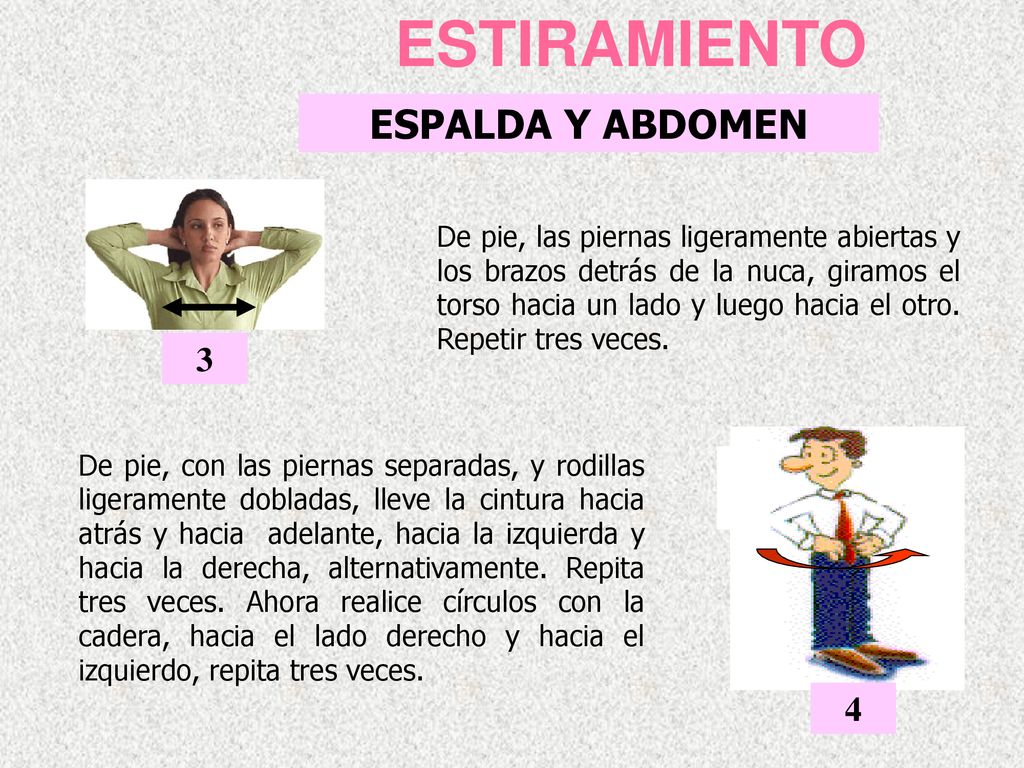 ESTIRAMIENTO

ESPALDA Y ABDOMEN

De pie, las piernas ligeramente abiertas y los brazos detrás de la nuca, giramos el torso hacia un lado y luego hacia el otro. Repetir tres veces.

3

De pie, con las piernas separadas, y rodillas ligeramente dobladas, lleve la cintura hacia atrás y hacia adelante, hacia la izquierda y hacia la derecha, alternativamente. Repita tres veces. Ahora realice círculos con la cadera, hacia el lado derecho y hacia el izquierdo, repita tres veces.

4